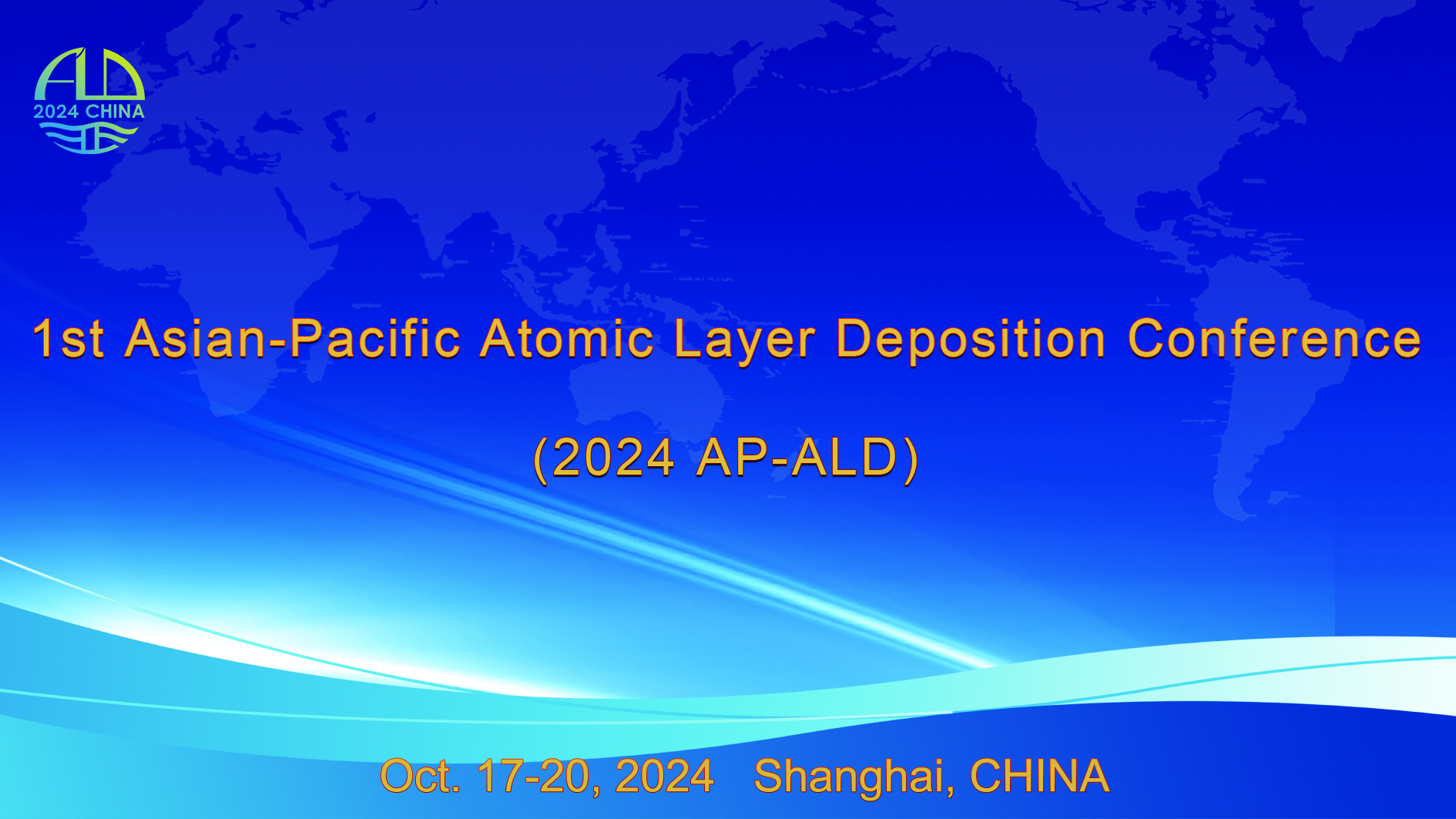 ALD
2024 CHINA

1st Asian-Pacific Atomic Layer Deposition Conference

(2024 AP-ALD)

Oct. 17-20, 2024 Shanghai, CHINA